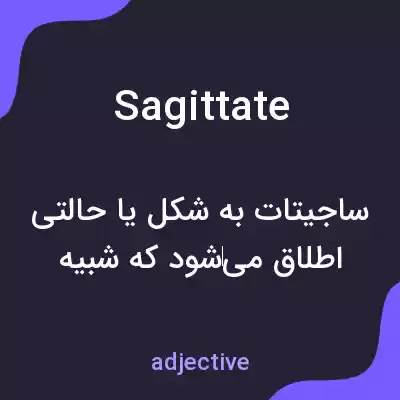 Sagittate

ساجیتات به شکل یا حالتی اطلاق می‌شود که شبیه

adjective